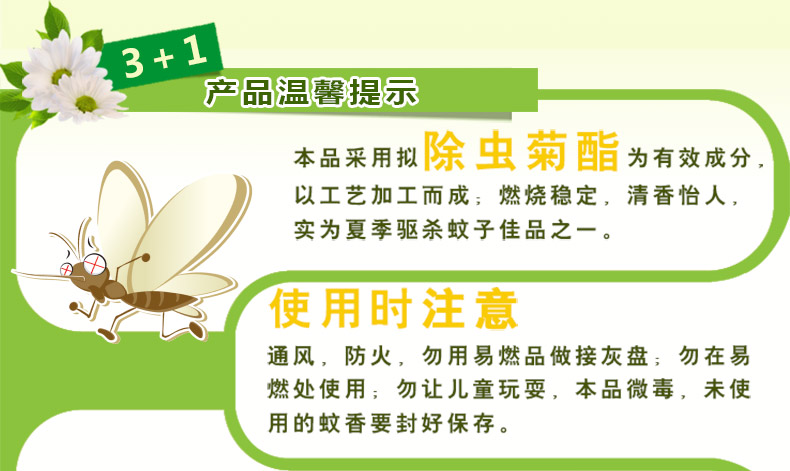 3 + 1

产品温馨提示

本品采用拟除虫菊酯为有效成分，以工艺加工而成；燃烧稳定，清香怡人，实为夏季驱杀蚊子佳品之一。

使用时注意

通风，防火，勿用易燃品做接灰盘；勿在易燃处使用；勿让儿童玩耍，本品微毒，未使用的蚊香要封好保存。